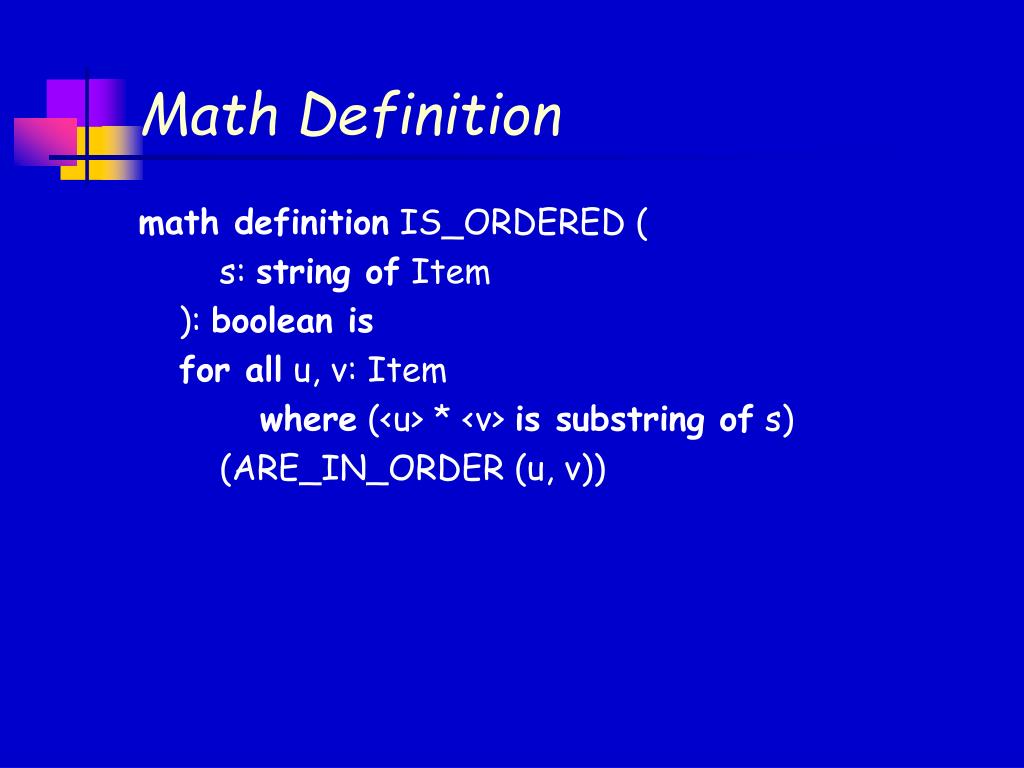 Math Definition

math definition IS_ORDERED (
s: string of Item
): boolean is
for all u, v: Item
where (<u> * <v> is substring of s)
(ARE_IN_ORDER (u, v))